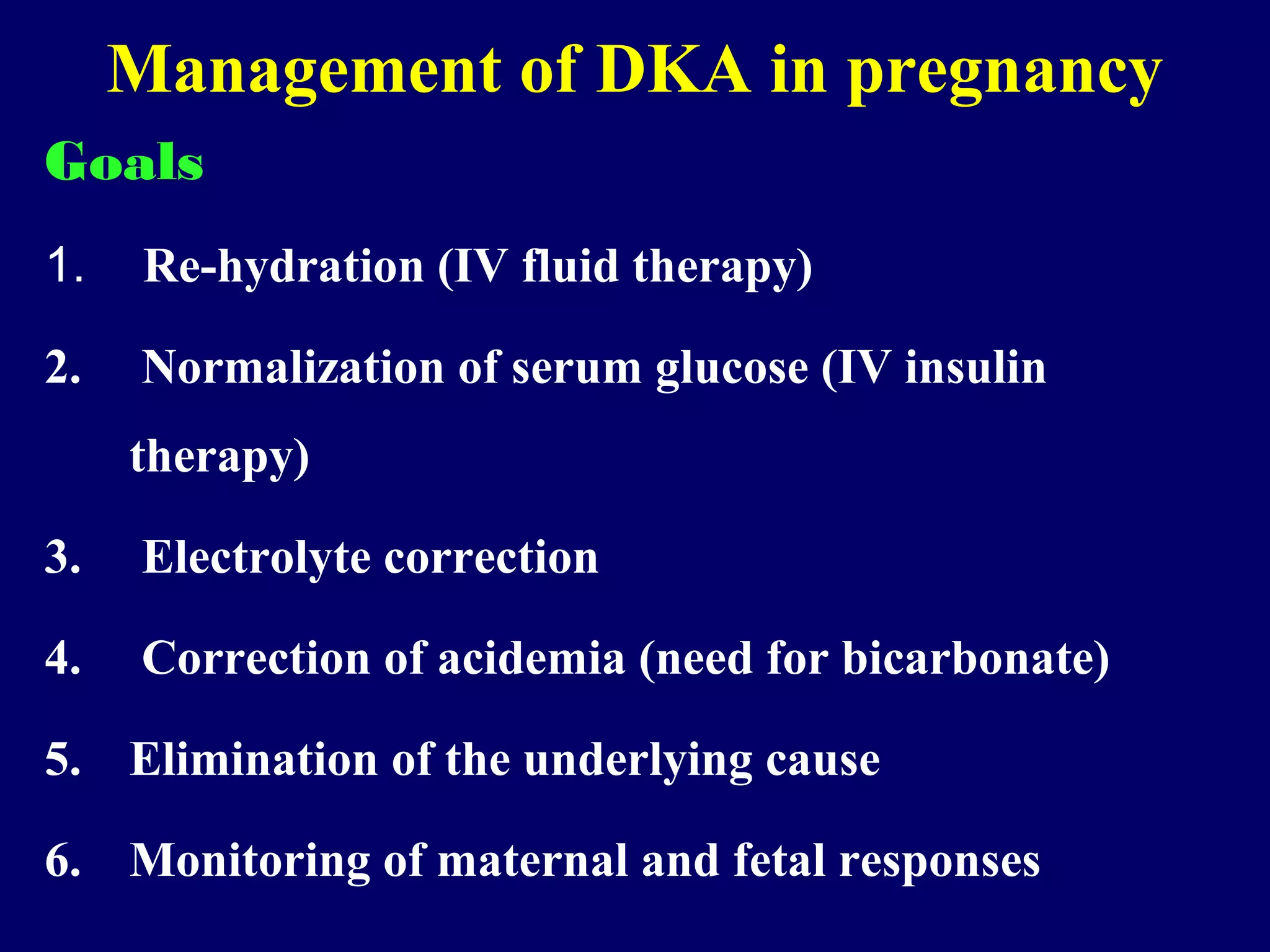 Management of DKA in pregnancy

Goals

1. Re-hydration (IV fluid therapy)

2. Normalization of serum glucose (IV insulin therapy)

3. Electrolyte correction

4. Correction of acidemia (need for bicarbonate)

5. Elimination of the underlying cause

6. Monitoring of maternal and fetal responses